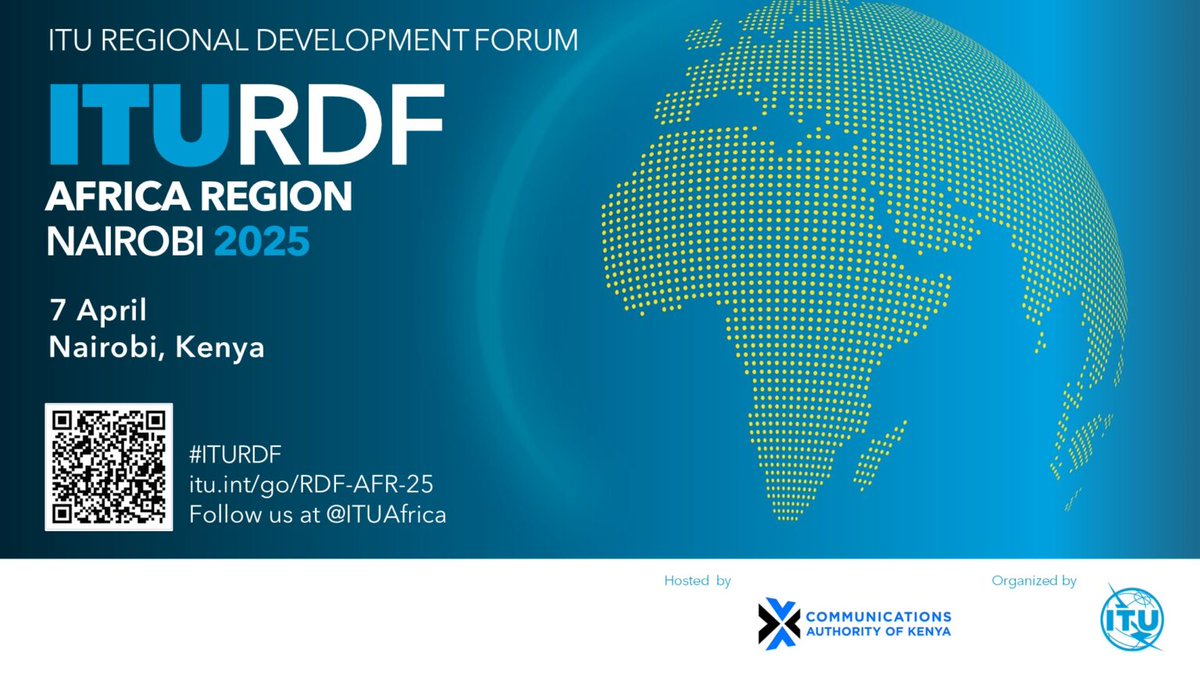 ITU REGIONAL DEVELOPMENT FORUM

ITURDF

AFRICA REGION
NAIROBI 2025

7 April
Nairobi, Kenya

#ITURDF
itu.int/go/RDF-AFR-25
Follow us at @ITUAfrica

Hosted by

COMMUNICATIONS
AUTHORITY OF KENYA

Organized by

ITU